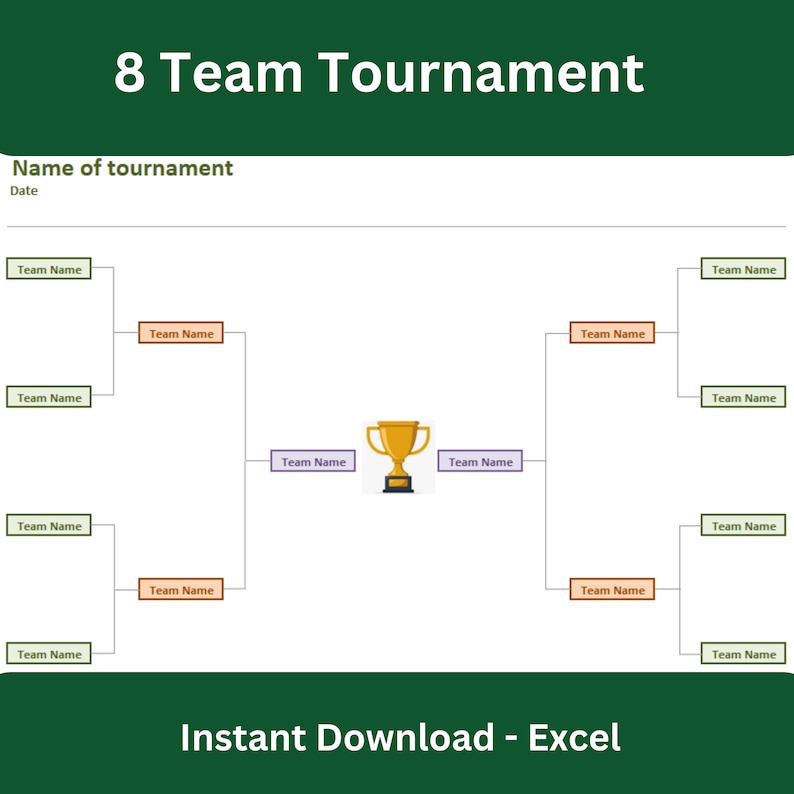 8 Team Tournament

Name of tournament
Date

Team Name
Team Name
Team Name
Team Name
Team Name
Team Name
Team Name
Team Name

Team Name
Team Name
Team Name
Team Name
Team Name
Team Name

Instant Download - Excel